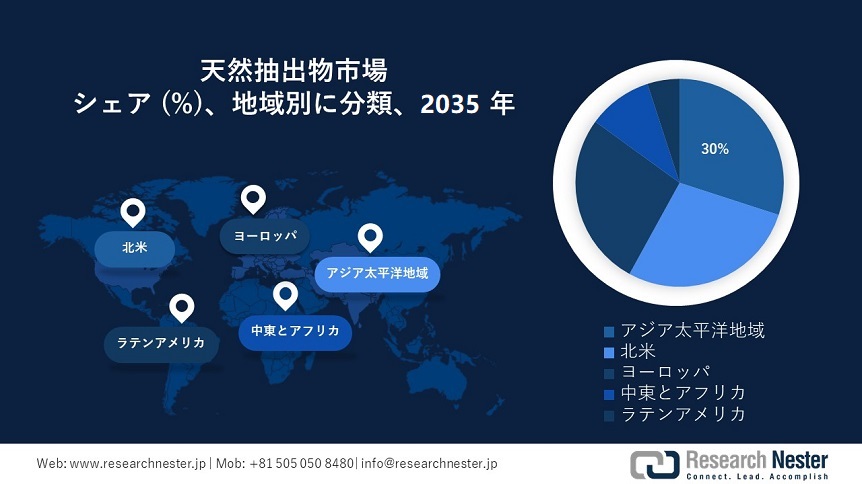 天然抽出物市場
シェア (%)、地域別に分類、2035 年

北米
ヨーロッパ
アジア太平洋地域
ラテンアメリカ
中東とアフリカ

30%

アジア太平洋地域
北米
ヨーロッパ
中東とアフリカ
ラテンアメリカ

Web: www.researchnester.jp | Mob: +81 505 050 8480| info@researchnester.jp

Research Nester
Connect. Lead. Accomplish